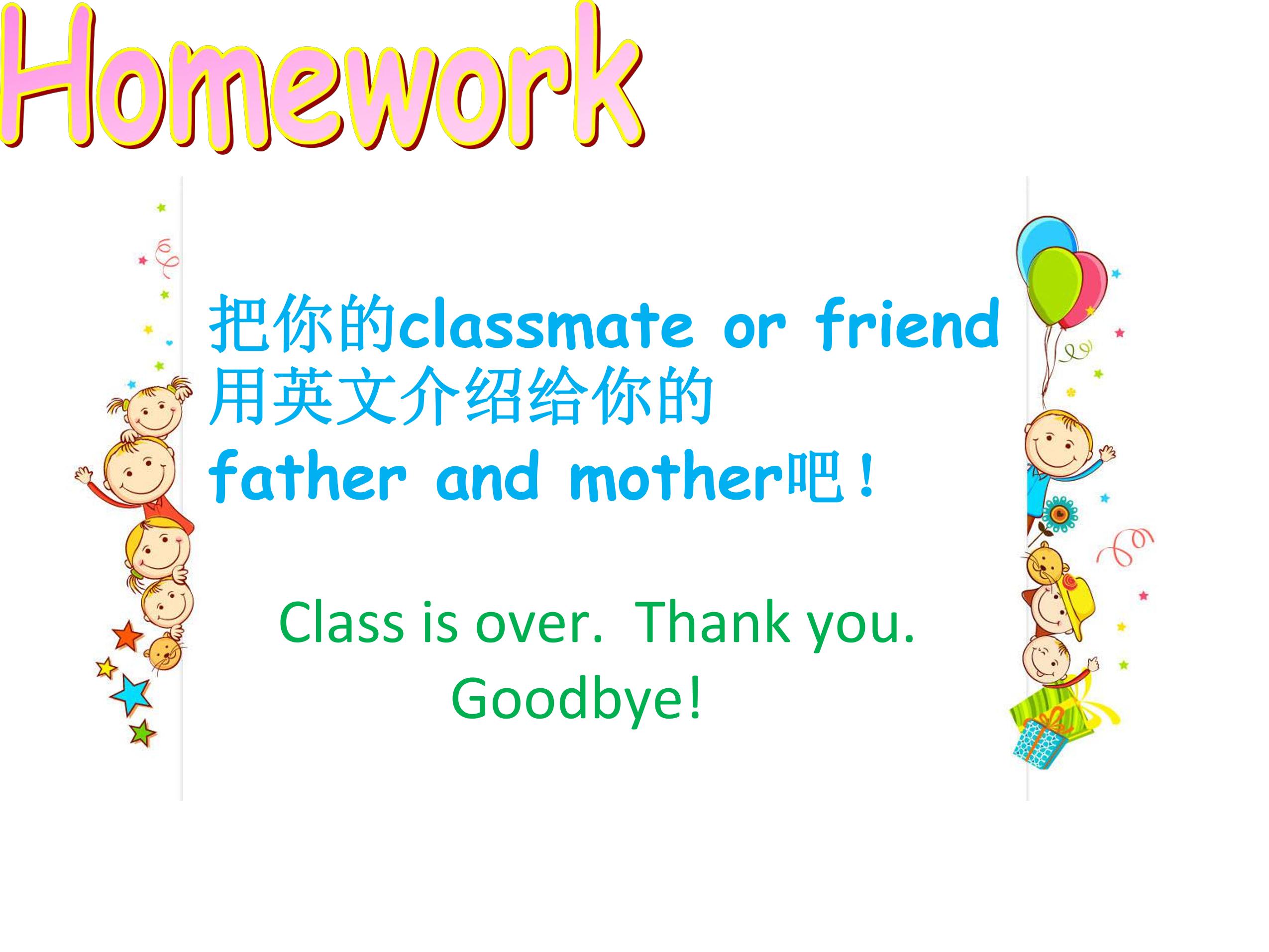 Homework

把你的classmate or friend 用英文介绍给你的 father and mother吧！

Class is over. Thank you.
Goodbye!